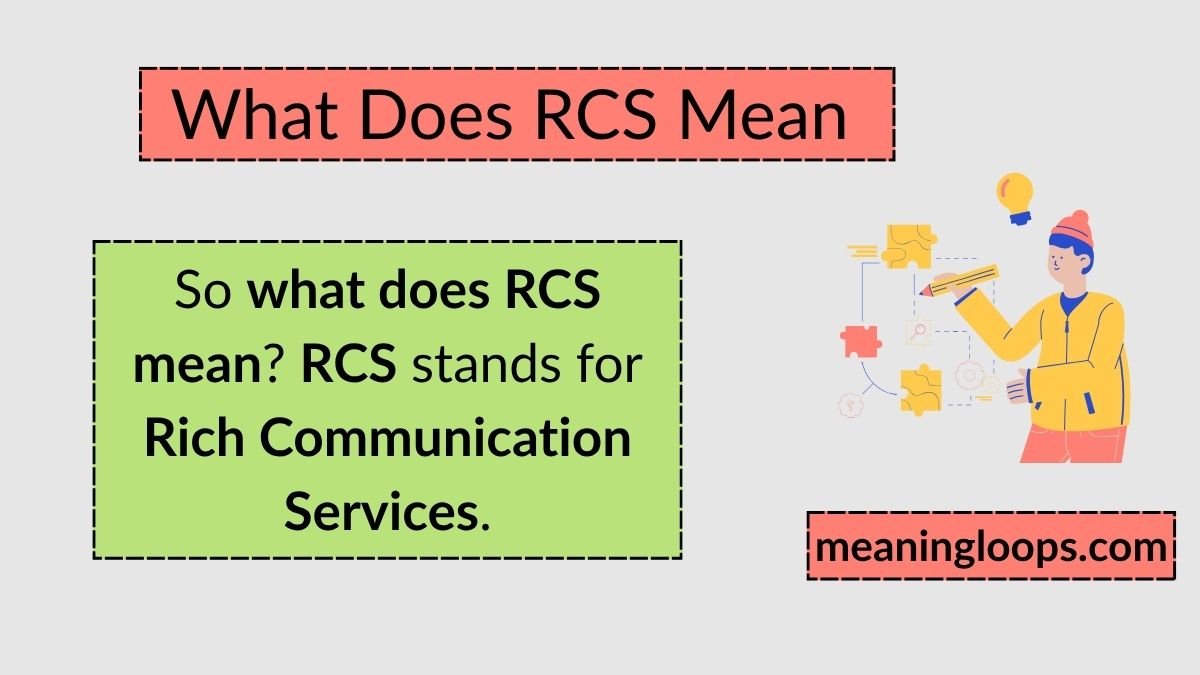 What Does RCS Mean

So what does RCS mean? RCS stands for Rich Communication Services.

meaningloops.com